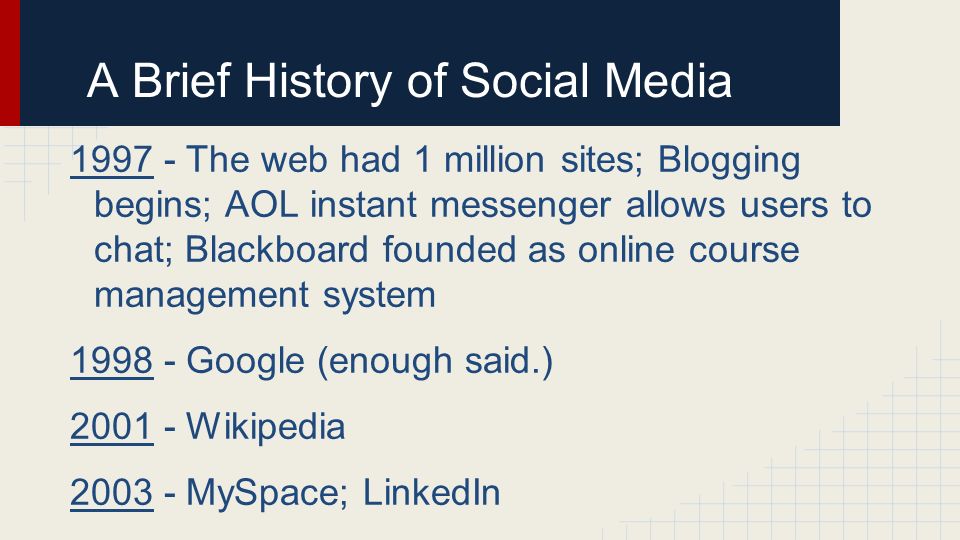 A Brief History of Social Media

1997 - The web had 1 million sites; Blogging begins; AOL instant messenger allows users to chat; Blackboard founded as online course management system

1998 - Google (enough said.)

2001 - Wikipedia

2003 - MySpace; LinkedIn